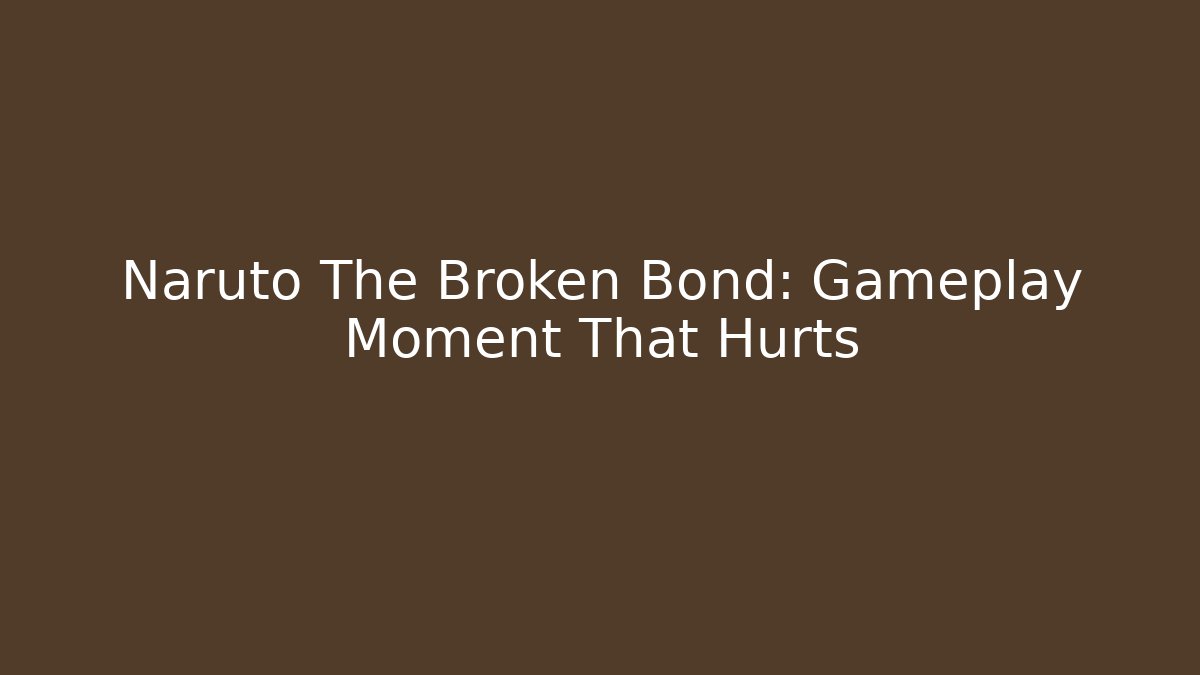 Naruto The Broken Bond: Gameplay Moment That Hurts